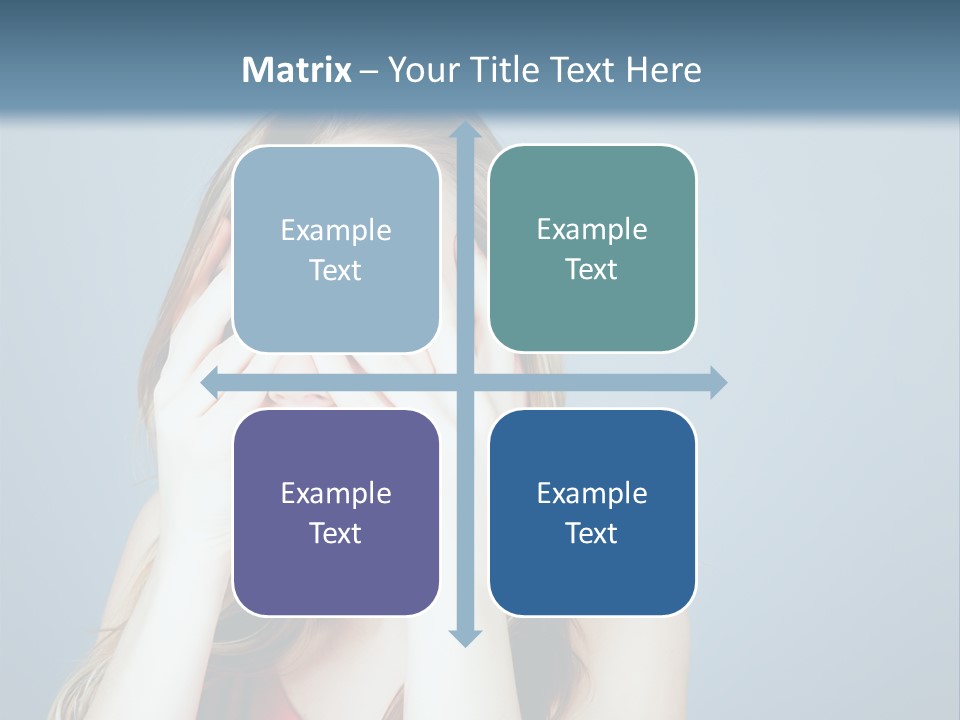 Matrix – Your Title Text Here

Example Text

Example Text

Example Text

Example Text